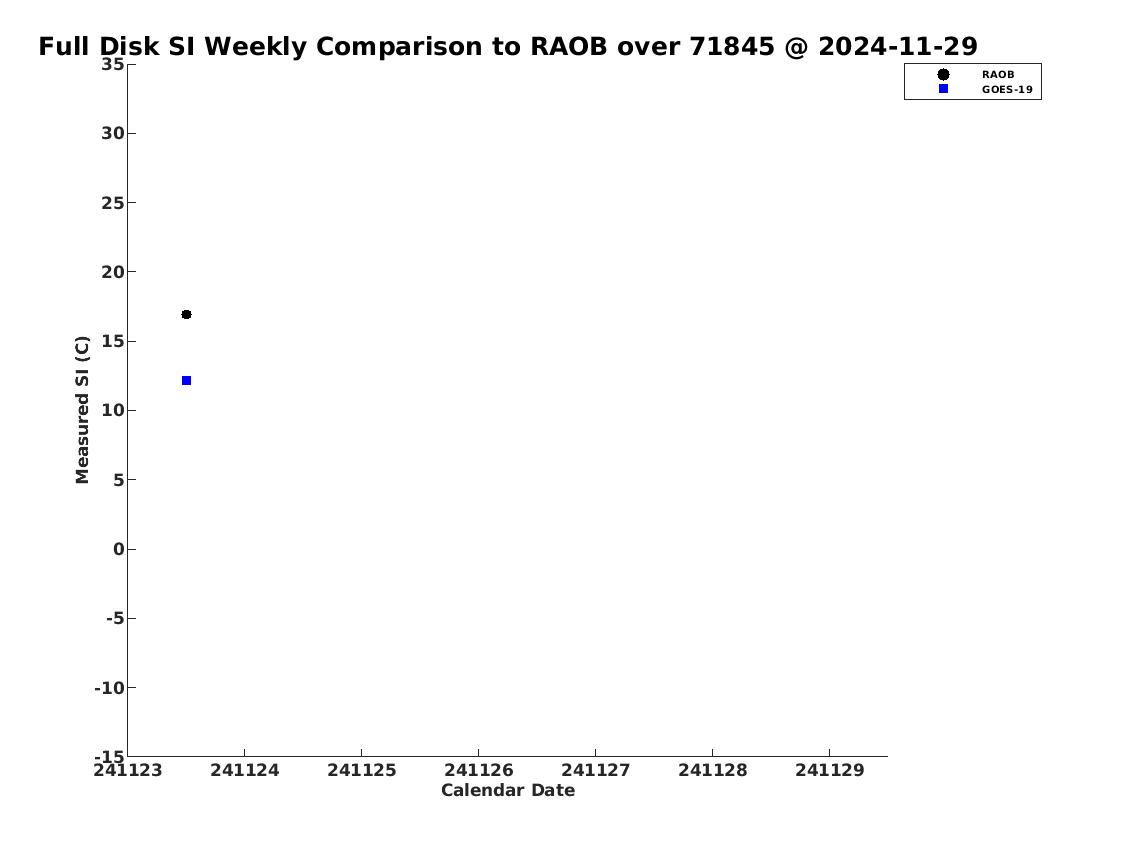 Full Disk SI Weekly Comparison to RAOB over 71845 @ 2024-11-29

RAOB
GOES-19

Measured SI (C)

35
30
25
20
15
10
5
0
-5
-10
-15

241123
241124
241125
241126
241127
241128
241129

Calendar Date